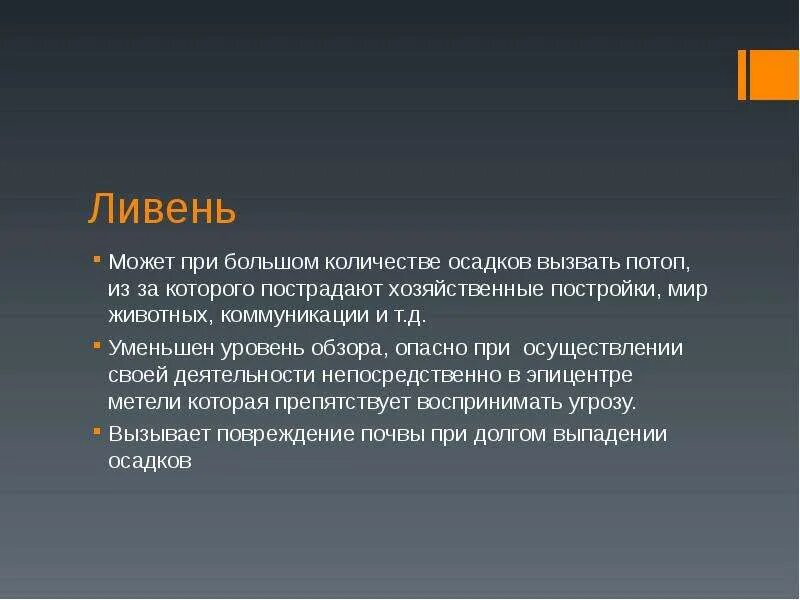 Ливень

Может при большом количестве осадков вызвать потоп, из за которого пострадают хозяйственные постройки, мир животных, коммуникации и т.д.

Уменьшен уровень обзора, опасно при осуществлении своей деятельности непосредственно в эпицентре метели которая препятствует воспринимать угрозу.

Вызывает повреждение почвы при долгом выпадении осадков